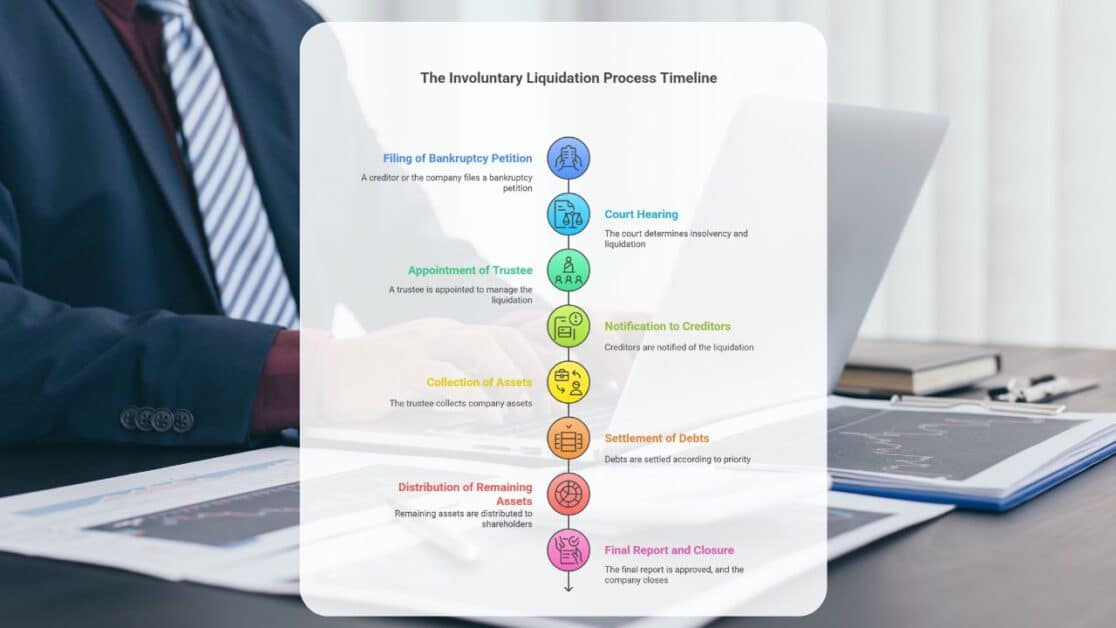 The Involuntary Liquidation Process Timeline

Filing of Bankruptcy Petition

A creditor or the company files a bankruptcy petition

Court Hearing

The court determines insolvency and liquidation

Appointment of Trustee

A trustee is appointed to manage the liquidation

Notification to Creditors

Creditors are notified of the liquidation

Collection of Assets

The trustee collects company assets

Settlement of Debts

Debts are settled according to priority

Distribution of Remaining Assets

Remaining assets are distributed to shareholders

Final Report and Closure

The final report is approved, and the company closes